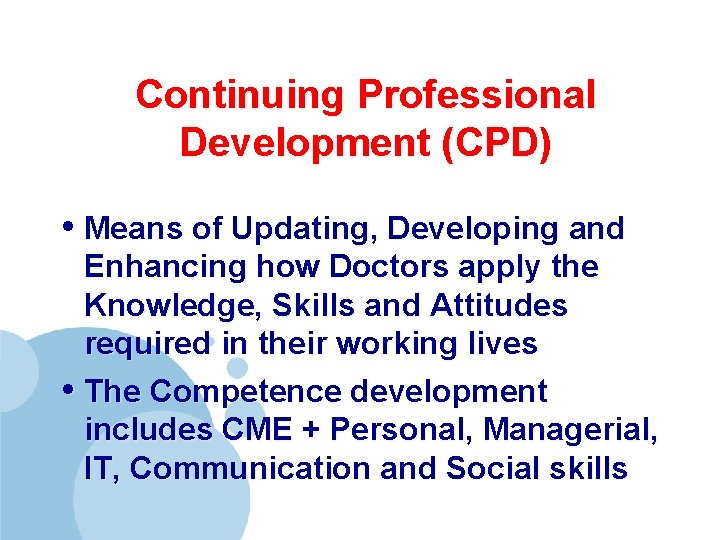 Continuing Professional Development (CPD)

• Means of Updating, Developing and Enhancing how Doctors apply the Knowledge, Skills and Attitudes required in their working lives

• The Competence development includes CME + Personal, Managerial, IT, Communication and Social skills